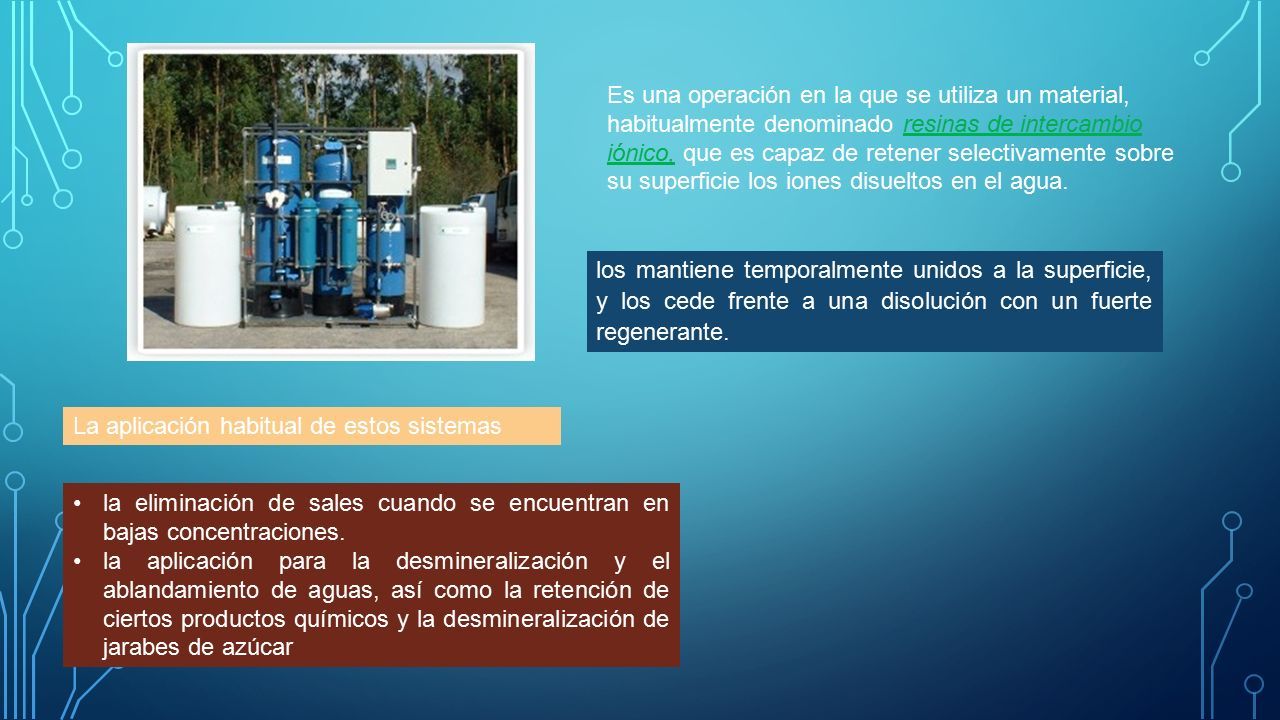 Es una operación en la que se utiliza un material, habitualmente denominado resinas de intercambio iónico, que es capaz de retener selectivamente sobre su superficie los iones disueltos en el agua.

los mantiene temporalmente unidos a la superficie, y los cede frente a una disolución con un fuerte regenerante.

La aplicación habitual de estos sistemas

• la eliminación de sales cuando se encuentran en bajas concentraciones.
• la aplicación para la desmineralización y el ablandamiento de aguas, así como la retención de ciertos productos químicos y la desmineralización de jarabes de azúcar